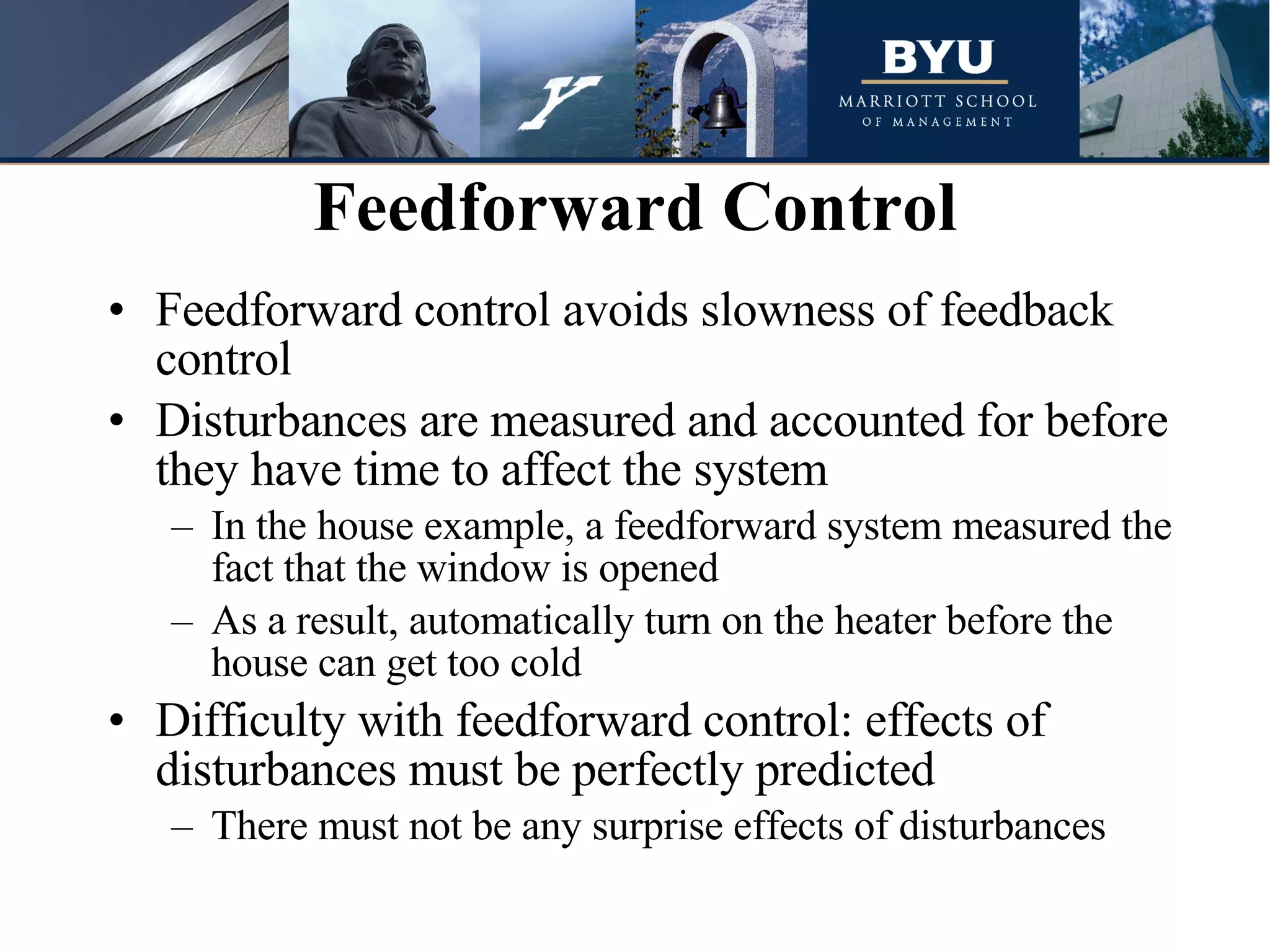 Y

BYU
MARRIOTT SCHOOL
OF MANAGEMENT

Feedforward Control

• Feedforward control avoids slowness of feedback control
• Disturbances are measured and accounted for before they have time to affect the system
– In the house example, a feedforward system measured the fact that the window is opened
– As a result, automatically turn on the heater before the house can get too cold
• Difficulty with feedforward control: effects of disturbances must be perfectly predicted
– There must not be any surprise effects of disturbances